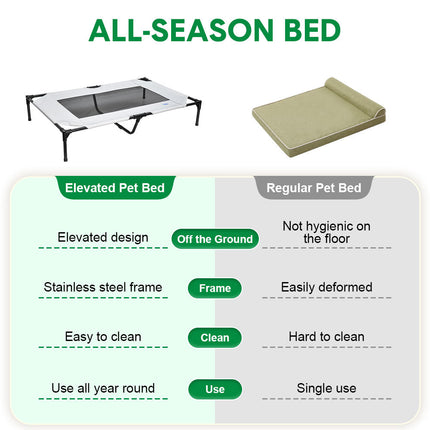 ALL-SEASON BED

| Elevated Pet Bed | | Regular Pet Bed |
|---|---|---|
| Elevated design | Off the Ground | Not hygienic on the floor |
| Stainless steel frame | Frame | Easily deformed |
| Easy to clean | Clean | Hard to clean |
| Use all year round | Use | Single use |